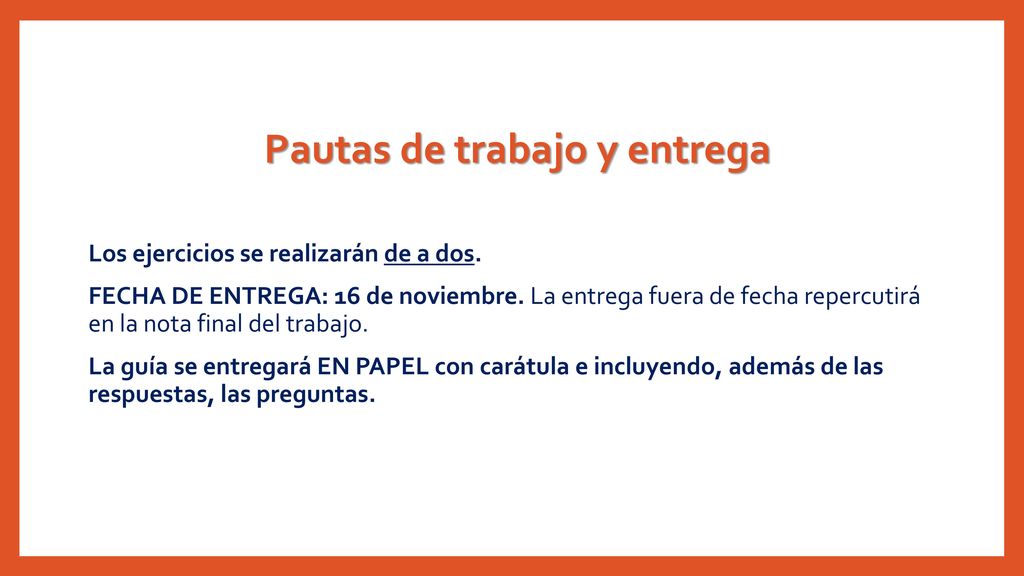 Pautas de trabajo y entrega

Los ejercicios se realizarán de a dos.

FECHA DE ENTREGA: 16 de noviembre. La entrega fuera de fecha repercutirá en la nota final del trabajo.

La guía se entregará EN PAPEL con carátula e incluyendo, además de las respuestas, las preguntas.